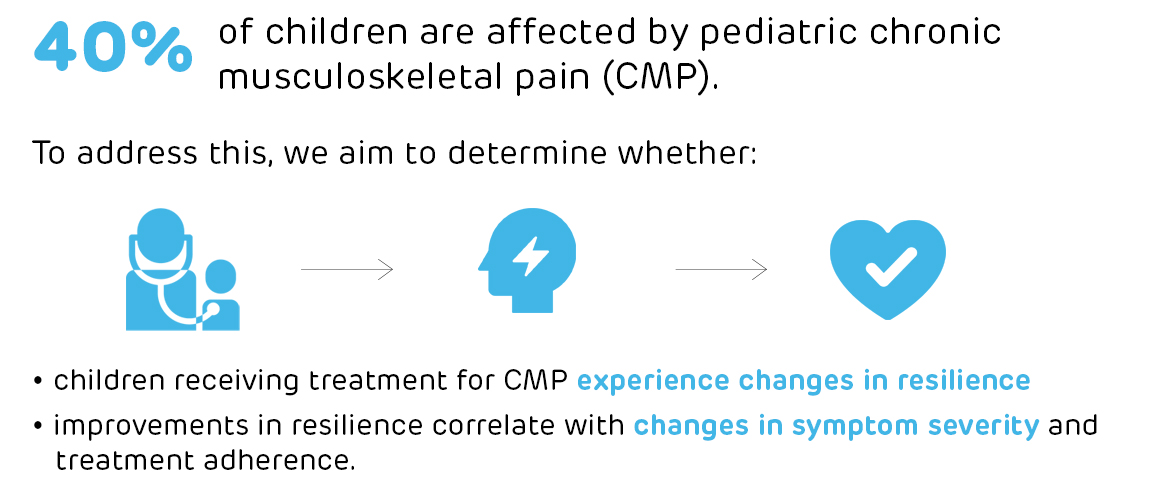 40% of children are affected by pediatric chronic musculoskeletal pain (CMP).

To address this, we aim to determine whether:

• children receiving treatment for CMP experience changes in resilience
• improvements in resilience correlate with changes in symptom severity and treatment adherence.